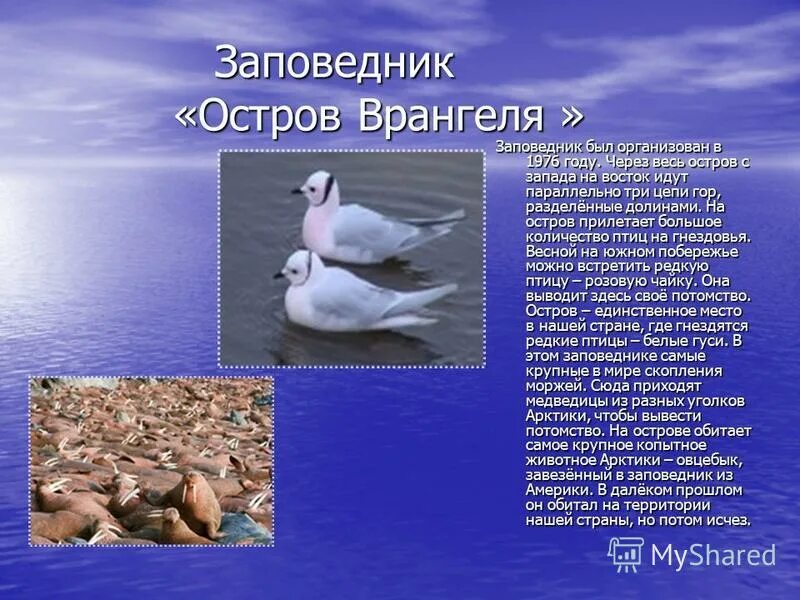 Заповедник «Остров Врангеля »

Заповедник был организован в 1976 году. Через весь остров с запада на восток идут параллельно три цепи гор, разделённые долинами. На остров прилетает большое количество птиц на гнездовья. Весной на южном побережье можно встретить редкую птицу – розовую чайку. Она выводит здесь своё потомство. Остров – единственное место в нашей стране, где гнездятся редкие птицы – белые гуси. В этом заповеднике самые крупные в мире скопления моржей. Сюда приходят медведицы из разных уголков Арктики, чтобы вывести потомство. На острове обитает самое крупное копытное животное Арктики – овцебык, завезённый в заповедник из Америки. В далёком прошлом он обитал на территории нашей страны, но потом исчез.

MyShared